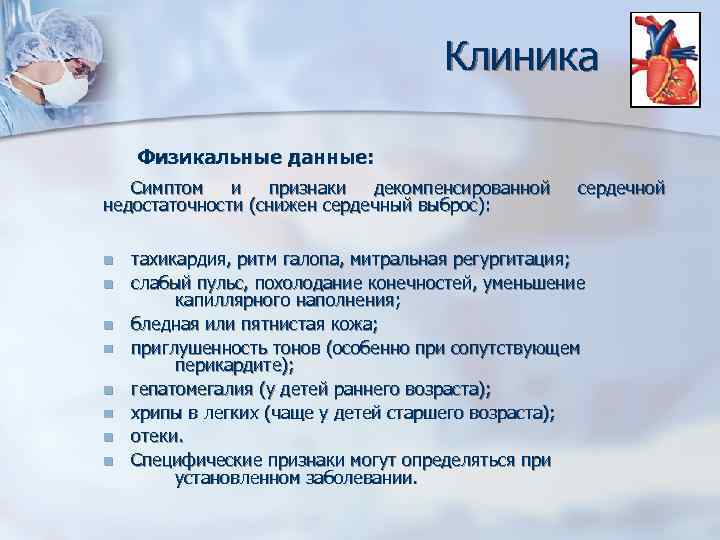 Клиника

Физикальные данные:

Симптом и признаки декомпенсированной сердечной недостаточности (снижен сердечный выброс):

- тахикардия, ритм галопа, митральная регургитация;
- слабый пульс, похолодание конечностей, уменьшение капиллярного наполнения;
- бледная или пятнистая кожа;
- приглушенность тонов (особенно при сопутствующем перикардите);
- гепатомегалия (у детей раннего возраста);
- хрипы в легких (чаще у детей старшего возраста);
- отеки.
- Специфические признаки могут определяться при установленном заболевании.